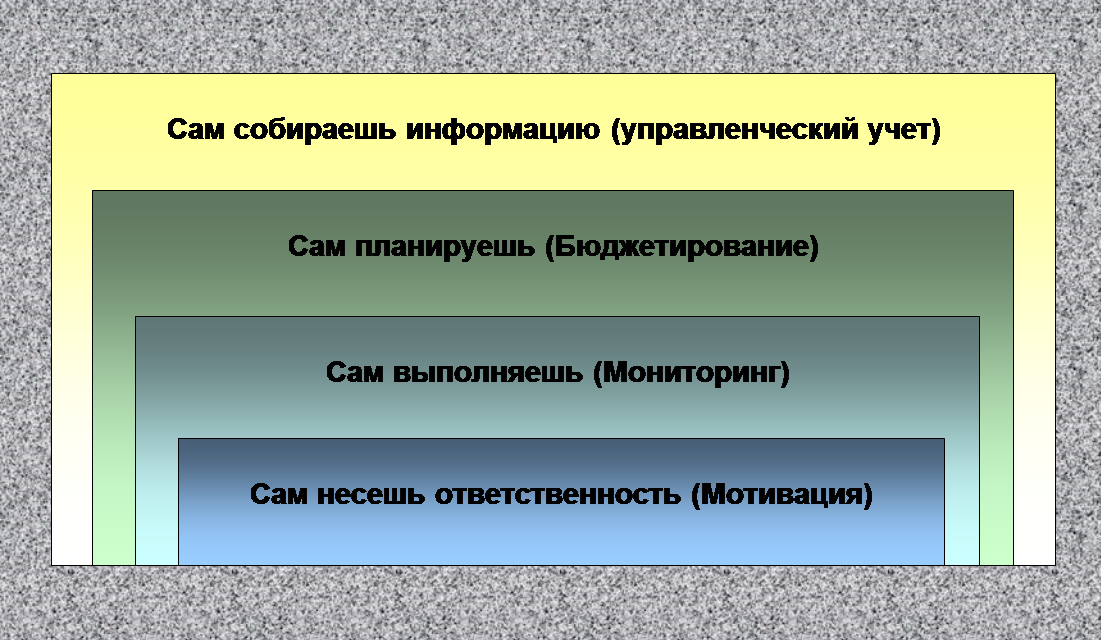 Сам собираешь информацию (управленческий учет)

Сам планируешь (Бюджетирование)

Сам выполняешь (Мониторинг)

Сам несешь ответственность (Мотивация)